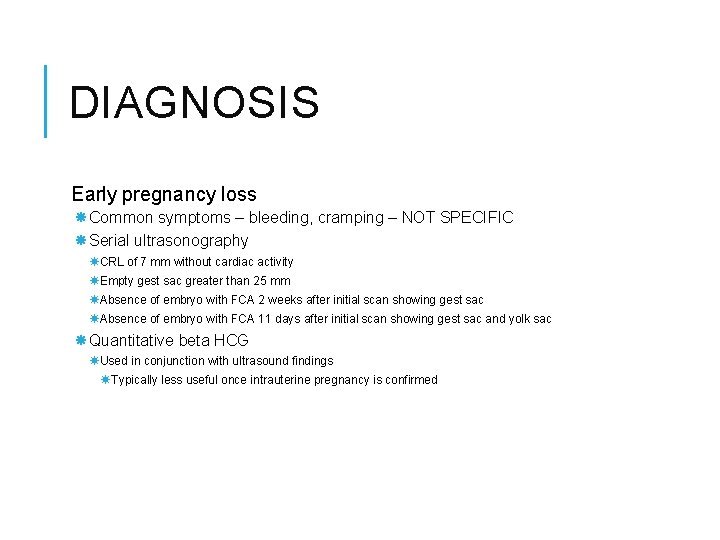 DIAGNOSIS

Early pregnancy loss

Common symptoms – bleeding, cramping – NOT SPECIFIC

Serial ultrasonography

CRL of 7 mm without cardiac activity

Empty gest sac greater than 25 mm

Absence of embryo with FCA 2 weeks after initial scan showing gest sac

Absence of embryo with FCA 11 days after initial scan showing gest sac and yolk sac

Quantitative beta HCG

Used in conjunction with ultrasound findings

Typically less useful once intrauterine pregnancy is confirmed